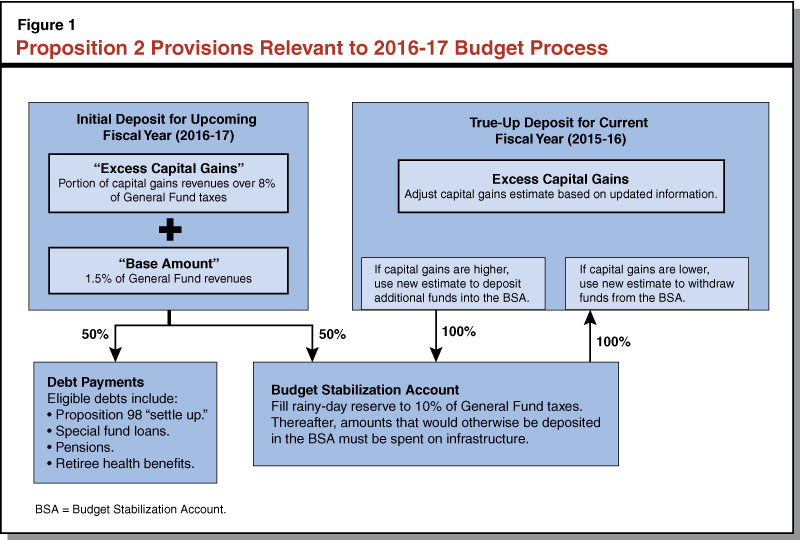 Figure 1
Proposition 2 Provisions Relevant to 2016-17 Budget Process

Initial Deposit for Upcoming Fiscal Year (2016-17)

"Excess Capital Gains"
Portion of capital gains revenues over 8% of General Fund taxes

+

"Base Amount"
1.5% of General Fund revenues

True-Up Deposit for Current Fiscal Year (2015-16)

Excess Capital Gains
Adjust capital gains estimate based on updated information.

If capital gains are higher, use new estimate to deposit additional funds into the BSA.

If capital gains are lower, use new estimate to withdraw funds from the BSA.

50%

50%

100%

100%

Debt Payments
Eligible debts include:
• Proposition 98 "settle up."
• Special fund loans.
• Pensions.
• Retiree health benefits.

Budget Stabilization Account
Fill rainy-day reserve to 10% of General Fund taxes. Thereafter, amounts that would otherwise be deposited in the BSA must be spent on infrastructure.

BSA = Budget Stabilization Account.